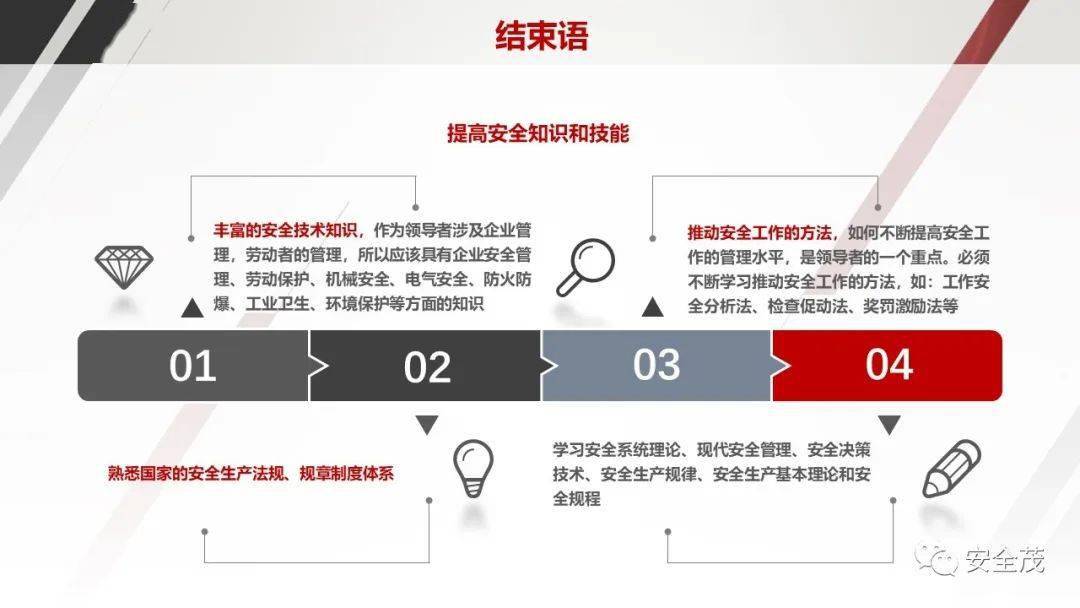 结束语

提高安全知识和技能

丰富的安全技术知识，作为领导者涉及企业管理，劳动者的管理，所以应该具有企业安全管理、劳动保护、机械安全、电气安全、防火防爆、工业卫生、环境保护等方面的知识

推动安全工作的方法，如何不断提高安全工作的管理水平，是领导者的一个重点。必须不断学习推动安全工作的方法，如：工作安全分析法、检查促动法、奖罚激励法等

01

02

03

04

熟悉国家的安全生产法规、规章制度体系

学习安全系统理论、现代安全管理、安全决策技术、安全生产规律、安全生产基本理论和安全规程

安全茂